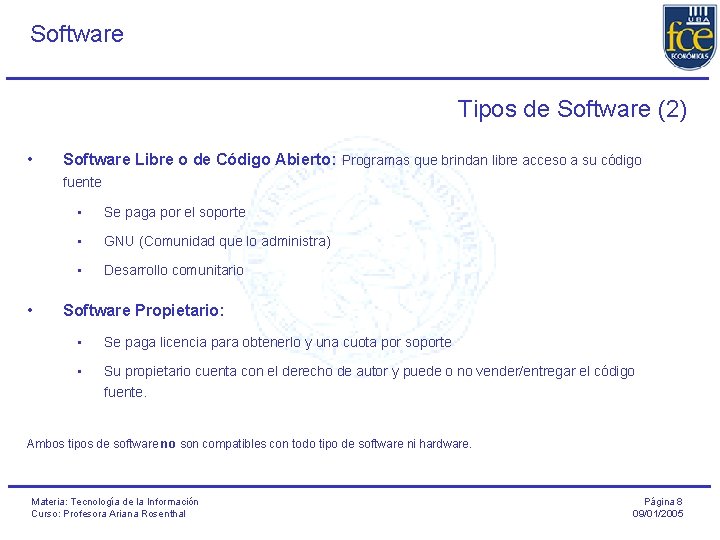 Software

UBA
fce
ECONÓMICAS

Tipos de Software (2)

• Software Libre o de Código Abierto: Programas que brindan libre acceso a su código fuente

• Se paga por el soporte

• GNU (Comunidad que lo administra)

• Desarrollo comunitario

• Software Propietario:

• Se paga licencia para obtenerlo y una cuota por soporte

• Su propietario cuenta con el derecho de autor y puede o no vender/entregar el código fuente.

Ambos tipos de software no son compatibles con todo tipo de software ni hardware.

Materia: Tecnología de la Información
Curso: Profesora Ariana Rosenthal

Página 8
09/01/2005